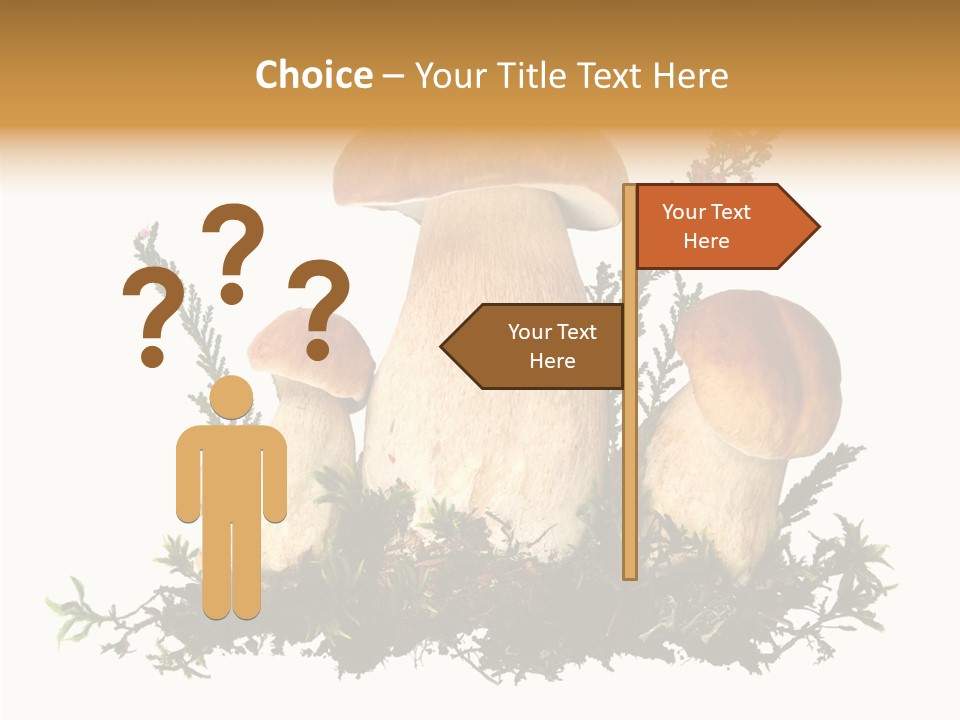 Choice – Your Title Text Here

? ? ?

Your Text Here

Your Text Here